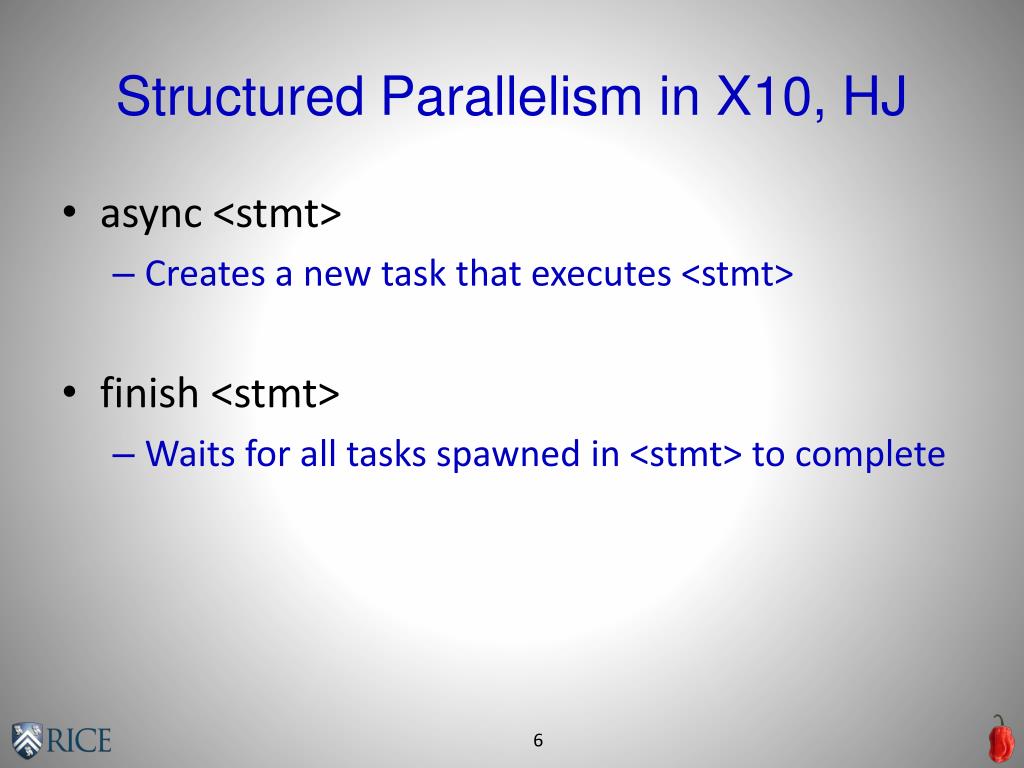 Structured Parallelism in X10, HJ

• async <stmt>
– Creates a new task that executes <stmt>

• finish <stmt>
– Waits for all tasks spawned in <stmt> to complete

RICE

6